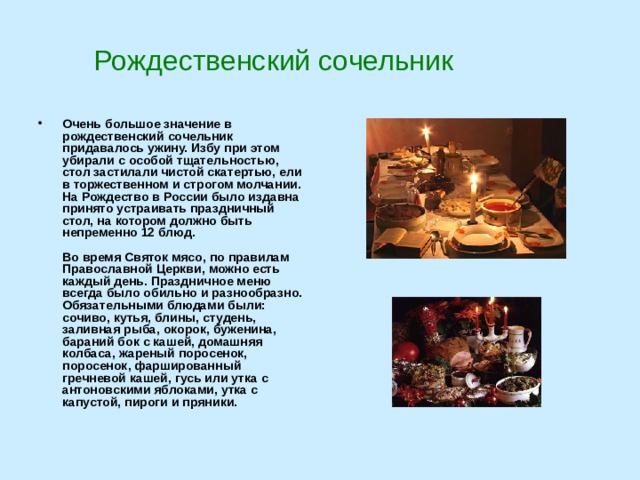 Рождественский сочельник

• Очень большое значение в рождественский сочельник придавалось ужину. Избу при этом убирали с особой тщательностью, стол застилали чистой скатертью, ели в торжественном и строгом молчании. На Рождество в России было издавна принято устраивать праздничный стол, на котором должно быть непременно 12 блюд.

Во время Святок мясо, по правилам Православной Церкви, можно есть каждый день. Праздничное меню всегда было обильно и разнообразно. Обязательными блюдами были: сочиво, кутья, блины, студень, заливная рыба, окорок, буженина, бараний бок с кашей, домашняя колбаса, жареный поросенок, поросенок, фаршированный гречневой кашей, гусь или утка с антоновскими яблоками, утка с капустой, пироги и пряники.